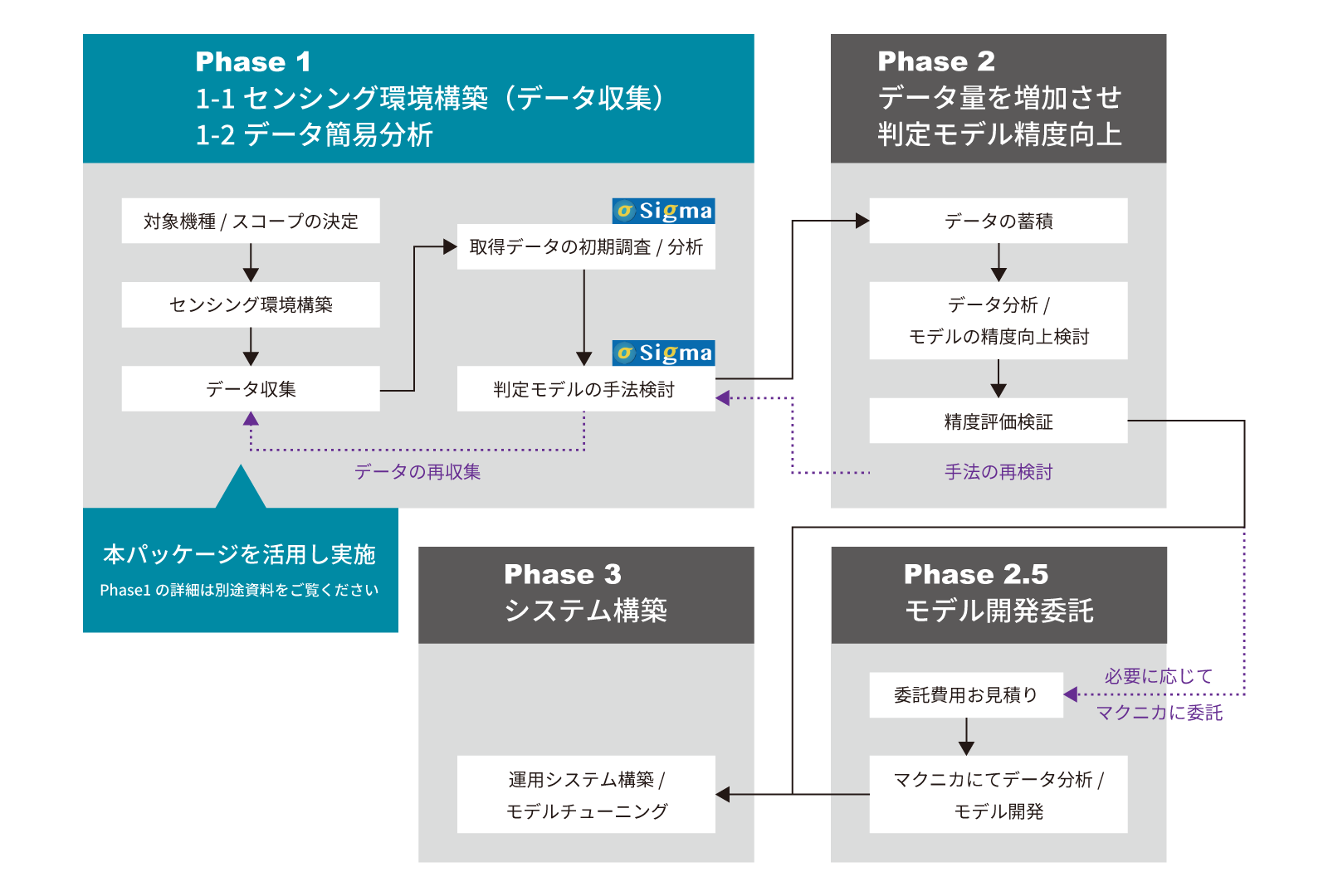 Phase 1
1-1 センシング環境構築（データ収集）
1-2 データ簡易分析

対象機種 / スコープの決定

センシング環境構築

データ収集

σ Sigma
取得データの初期調査 / 分析

σ Sigma
判定モデルの手法検討

データの再収集

本パッケージを活用し実施
Phase1 の詳細は別途資料をご覧ください

Phase 2
データ量を増加させ
判定モデル精度向上

データの蓄積

データ分析 /
モデルの精度向上検討

精度評価検証

手法の再検討

Phase 3
システム構築

運用システム構築 /
モデルチューニング

Phase 2.5
モデル開発委託

委託費用お見積り

必要に応じて
マクニカに委託

マクニカにてデータ分析 /
モデル開発